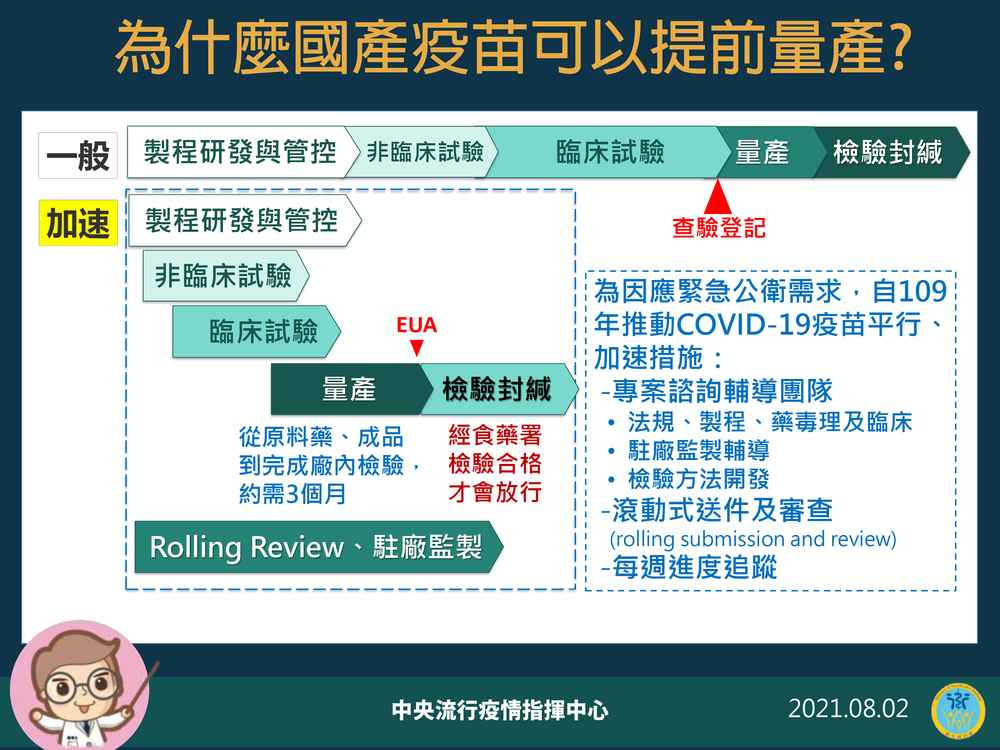 為什麼國產疫苗可以提前量產?

一般

製程研發與管控

非臨床試驗

臨床試驗

量產

檢驗封緘

查驗登記

加速

製程研發與管控

非臨床試驗

臨床試驗

EUA

量產

檢驗封緘

從原料藥、成品到完成廠內檢驗，約需3個月

經食藥署檢驗合格才會放行

Rolling Review、駐廠監製

為因應緊急公衛需求，自109年推動COVID-19疫苗平行、加速措施：

-專案諮詢輔導團隊

• 法規、製程、藥毒理及臨床

• 駐廠監製輔導

• 檢驗方法開發

-滾動式送件及審查

(rolling submission and review)

-每週進度追蹤

中央流行疫情指揮中心

2021.08.02